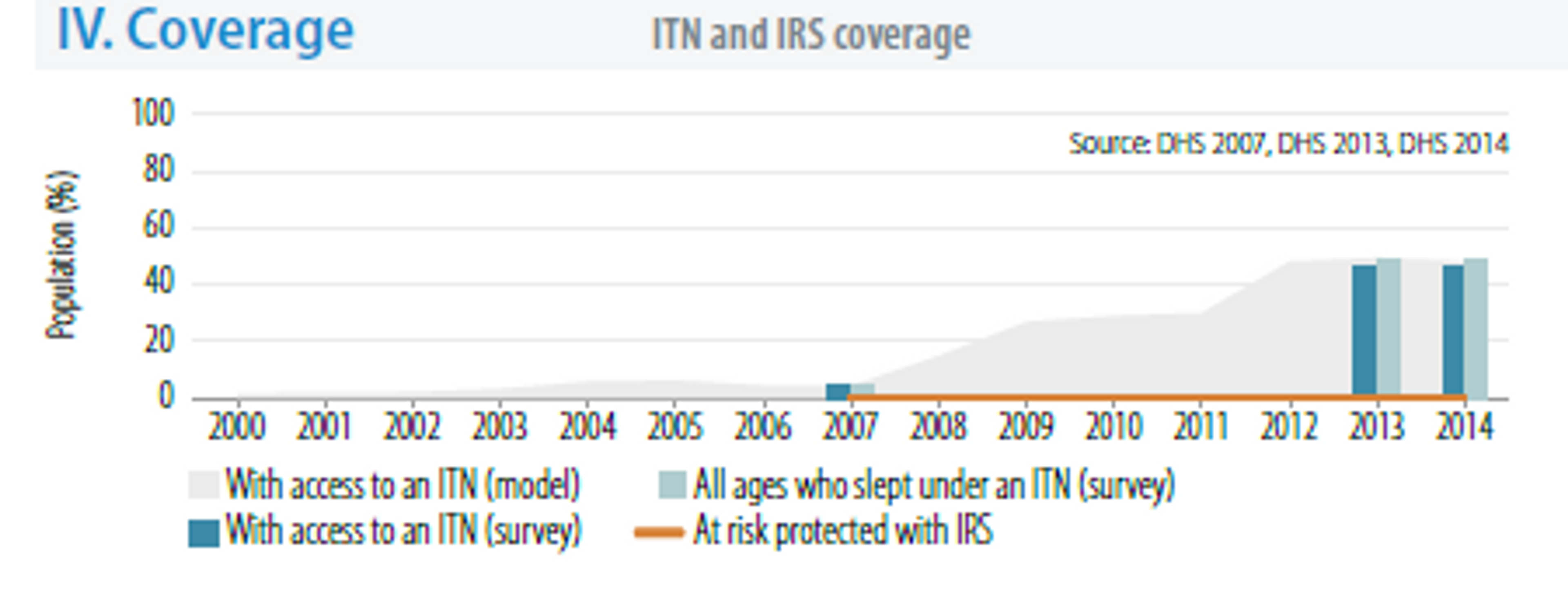 IV. Coverage

ITN and IRS coverage

Source: DHS 2007, DHS 2013, DHS 2014

Population (%)

100
80
60
40
20
0

2000 2001 2002 2003 2004 2005 2006 2007 2008 2009 2010 2011 2012 2013 2014

With access to an ITN (model)
All ages who slept under an ITN (survey)
With access to an ITN (survey)
At risk protected with IRS